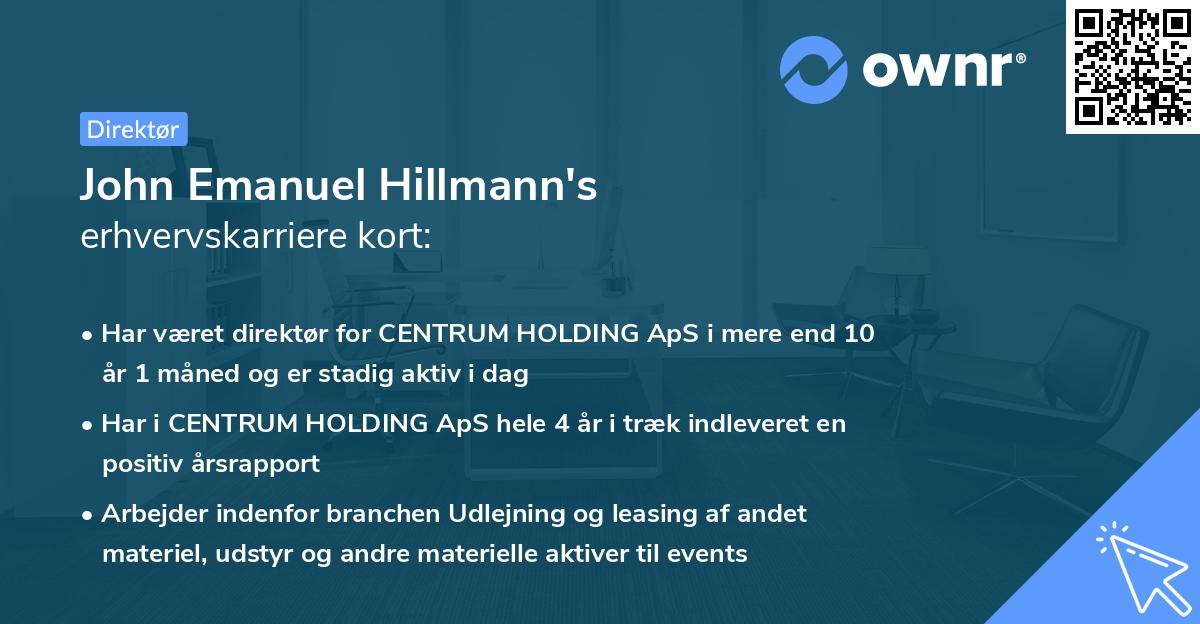 ownr®

Direktør

John Emanuel Hillmann's
erhvervskarriere kort:

• Har været direktør for CENTRUM HOLDING ApS i mere end 10 år 1 måned og er stadig aktiv i dag

• Har i CENTRUM HOLDING ApS hele 4 år i træk indleveret en positiv årsrapport

• Arbejder indenfor branchen Udlejning og leasing af andet materiel, udstyr og andre materielle aktiver til events